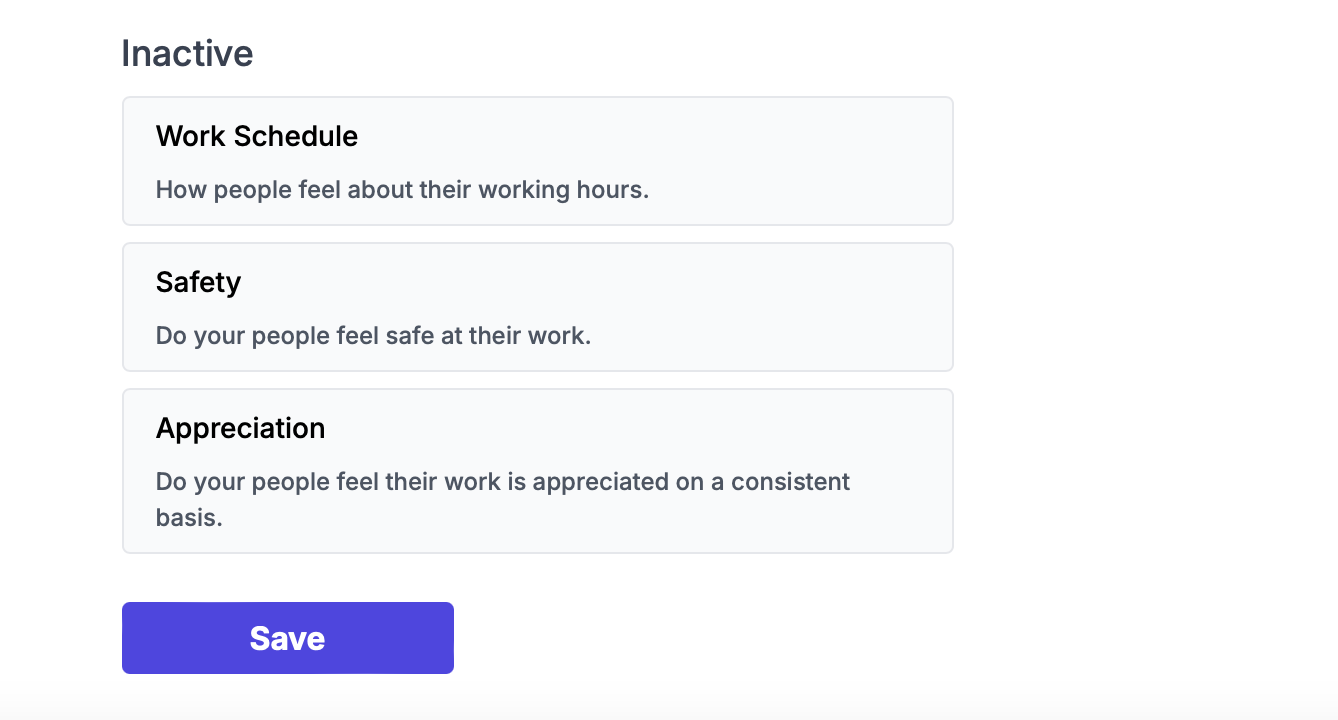 Inactive

Work Schedule

How people feel about their working hours.

Safety

Do your people feel safe at their work.

Appreciation

Do your people feel their work is appreciated on a consistent basis.

Save